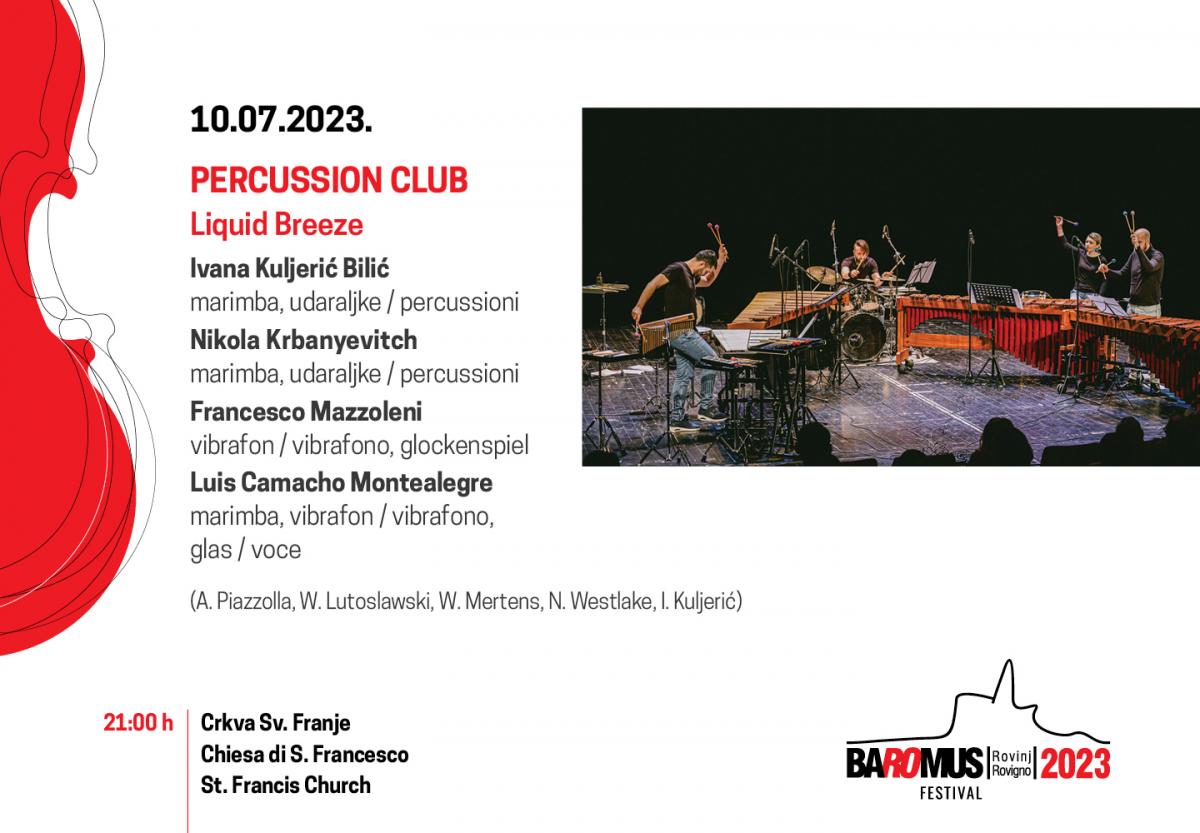 10.07.2023.

PERCUSSION CLUB

Liquid Breeze

Ivana Kuljerić Bilić
marimba, udaraljke / percussioni

Nikola Krbanyevitch
marimba, udaraljke / percussioni

Francesco Mazzoleni
vibrafon / vibrafono, glockenspiel

Luis Camacho Montealegre
marimba, vibrafon / vibrafono, glas / voce

(A. Piazzolla, W. Lutoslawski, W. Mertens, N. Westlake, I. Kuljerić)

21:00 h

Crkva Sv. Franje
Chiesa di S. Francesco
St. Francis Church

BAROMUS Rovinj Rovigno 2023
FESTIVAL